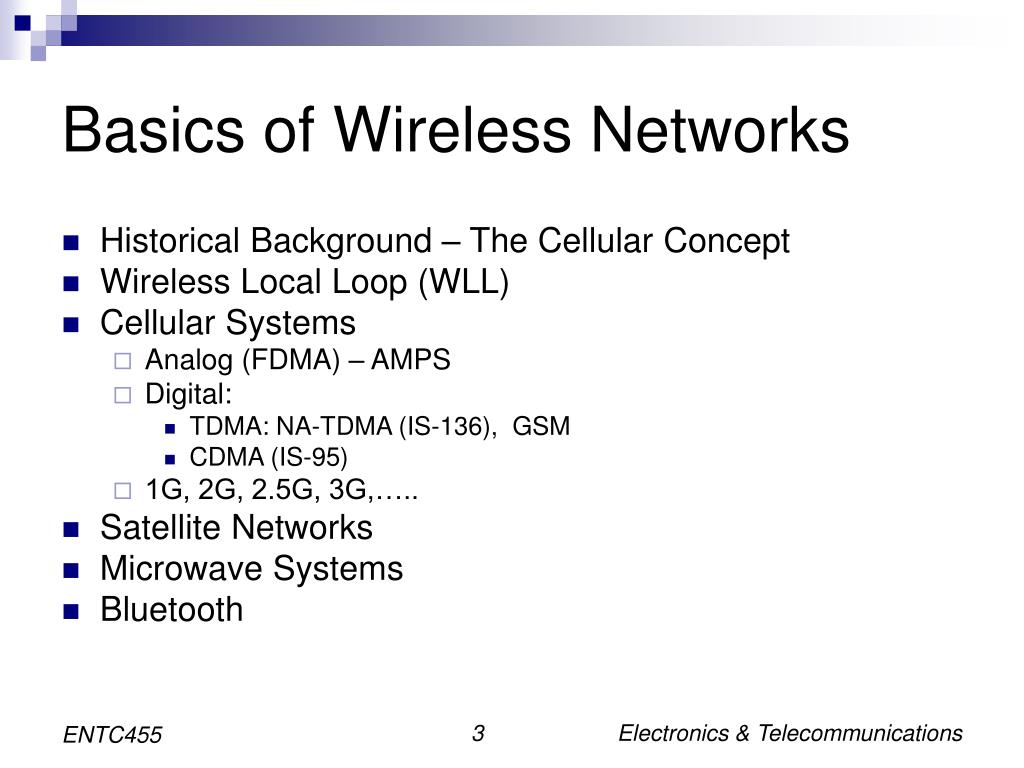 Basics of Wireless Networks

- Historical Background – The Cellular Concept
- Wireless Local Loop (WLL)
- Cellular Systems
  - Analog (FDMA) – AMPS
  - Digital:
    - TDMA: NA-TDMA (IS-136), GSM
    - CDMA (IS-95)
  - 1G, 2G, 2.5G, 3G,…..
- Satellite Networks
- Microwave Systems
- Bluetooth

ENTC455

3

Electronics & Telecommunications